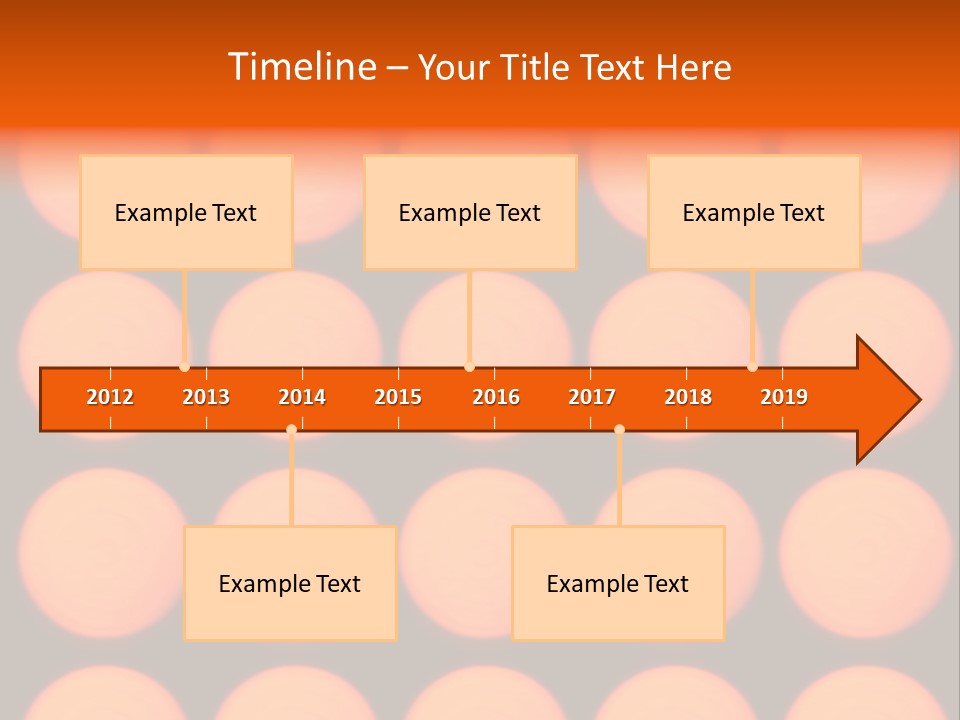 Timeline – Your Title Text Here

Example Text

Example Text

Example Text

2012 2013 2014 2015 2016 2017 2018 2019

Example Text

Example Text